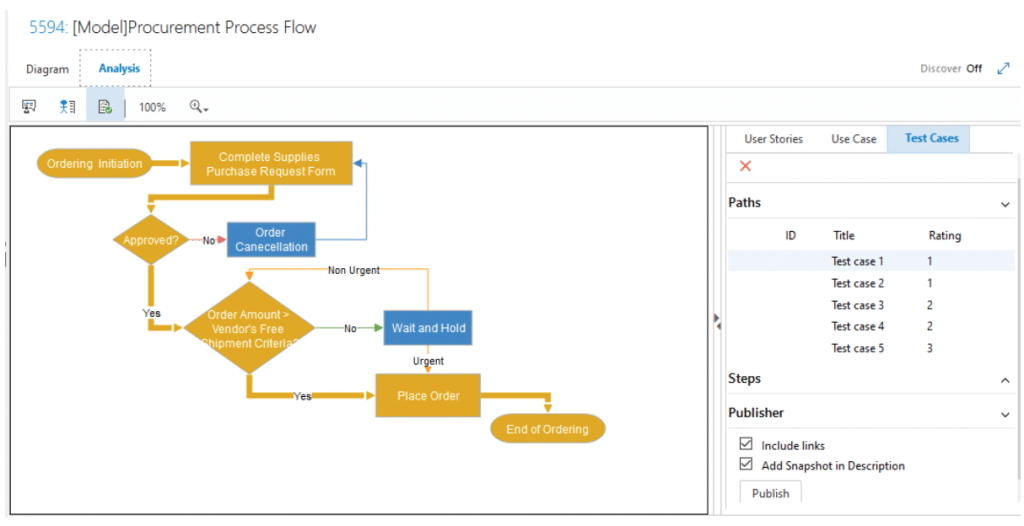 5594: [Model]Procurement Process Flow

Diagram Analysis

Discover Off

100%

Ordering Initiation

Complete Supplies Purchase Request Form

Approved?

No

Order Canecellation

Non Urgent

Yes

Order Amount > Vendor's Free Shipment Criteria?

No

Wait and Hold

Urgent

Yes

Place Order

End of Ordering

User Stories Use Case Test Cases

Paths

| ID | Title | Rating |
|---|---|---|
| | Test case 1 | 1 |
| | Test case 2 | 1 |
| | Test case 3 | 2 |
| | Test case 4 | 2 |
| | Test case 5 | 3 |

Steps

Publisher

Include links

Add Snapshot in Description

Publish